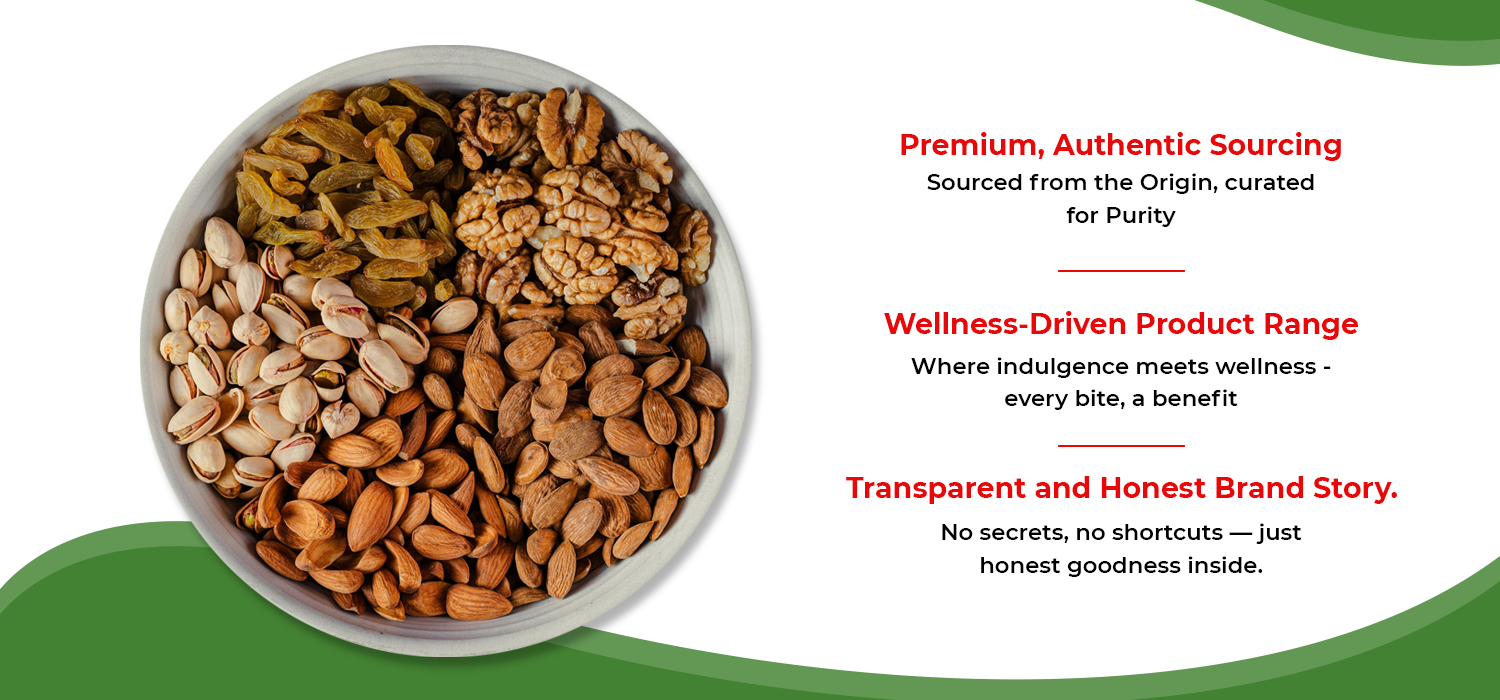 Premium, Authentic Sourcing
Sourced from the Origin, curated for Purity

Wellness-Driven Product Range
Where indulgence meets wellness - every bite, a benefit

Transparent and Honest Brand Story.
No secrets, no shortcuts — just honest goodness inside.